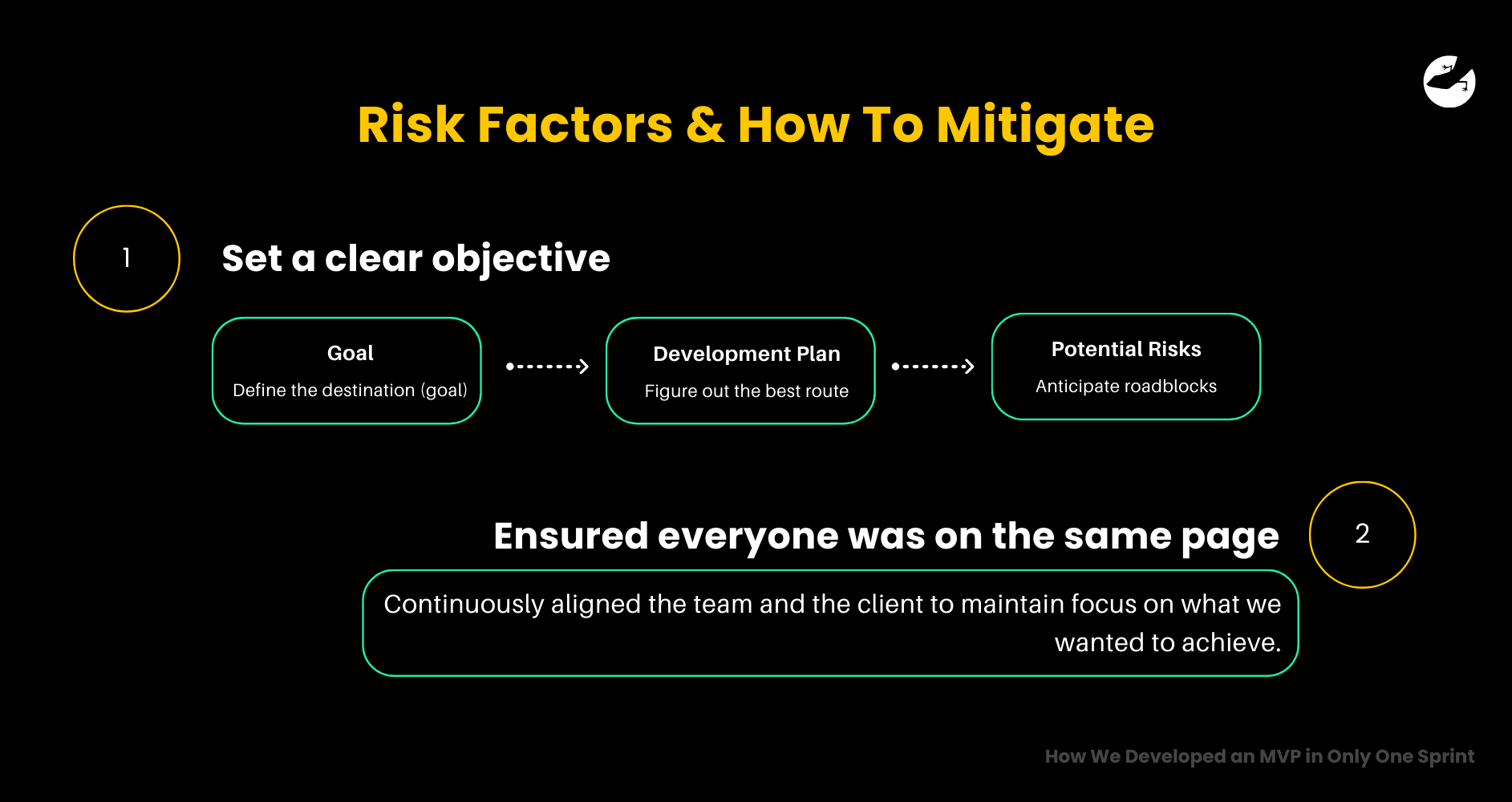 Risk Factors & How To Mitigate

1

Set a clear objective

Goal
Define the destination (goal)

Development Plan
Figure out the best route

Potential Risks
Anticipate roadblocks

Ensured everyone was on the same page

2

Continuously aligned the team and the client to maintain focus on what we wanted to achieve.

How We Developed an MVP in Only One Sprint